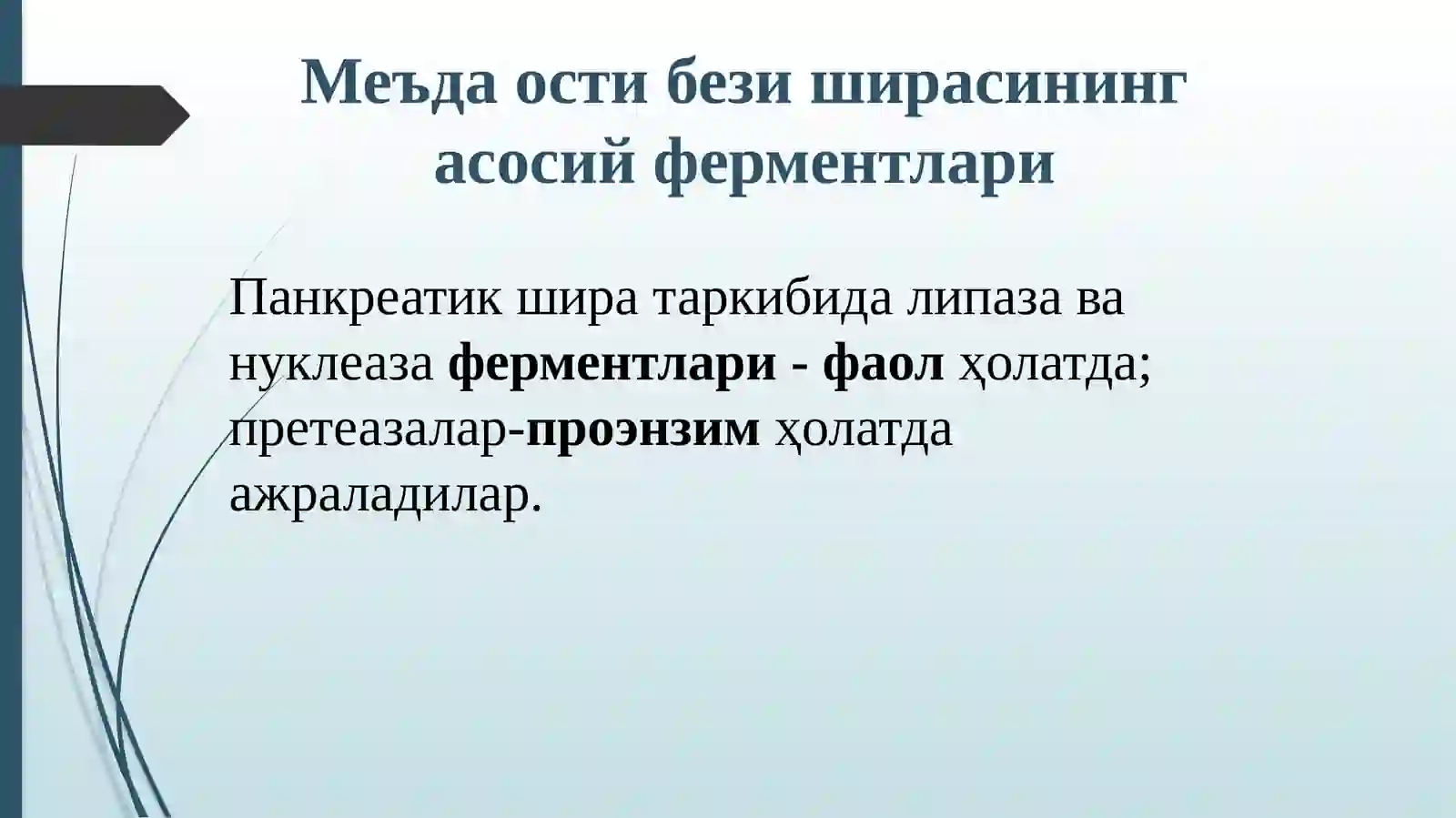 Меъда ости бези ширасининг асосий ферментлари

Панкреатик шира таркибида липаза ва нуклеаза ферментлари - фаол ҳолатда; претеазалар-проэнзим ҳолатда ажраладилар.